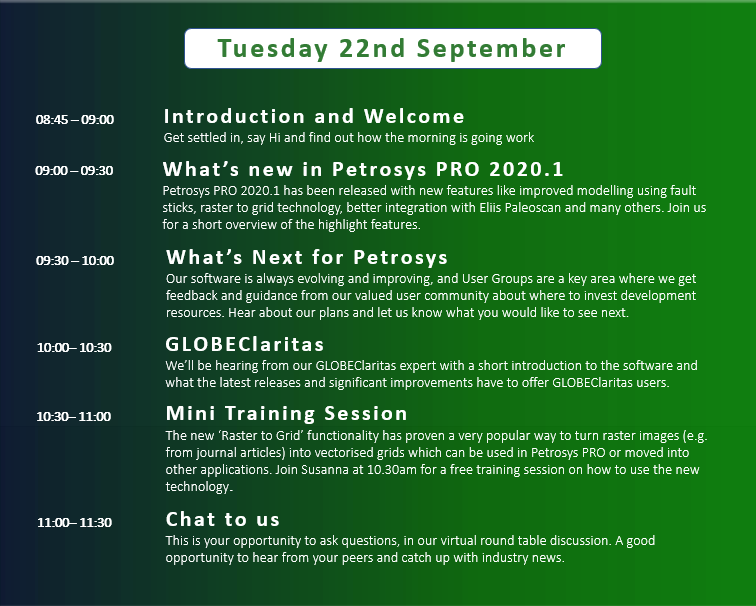 Tuesday 22nd September

08:45 – 09:00
Introduction and Welcome
Get settled in, say Hi and find out how the morning is going work

09:00 – 09:30
What's new in Petrosys PRO 2020.1
Petrosys PRO 2020.1 has been released with new features like improved modelling using fault sticks, raster to grid technology, better integration with Eliis Paleoscan and many others. Join us for a short overview of the highlight features.

09:30 – 10:00
What's Next for Petrosys
Our software is always evolving and improving, and User Groups are a key area where we get feedback and guidance from our valued user community about where to invest development resources. Hear about our plans and let us know what you would like to see next.

10:00– 10:30
GLOBEClaritas
We'll be hearing from our GLOBEClaritas expert with a short introduction to the software and what the latest releases and significant improvements have to offer GLOBEClaritas users.

10:30– 11:00
Mini Training Session
The new 'Raster to Grid' functionality has proven a very popular way to turn raster images (e.g. from journal articles) into vectorised grids which can be used in Petrosys PRO or moved into other applications. Join Susanna at 10.30am for a free training session on how to use the new technology.

11:00– 11:30
Chat to us
This is your opportunity to ask questions, in our virtual round table discussion. A good opportunity to hear from your peers and catch up with industry news.